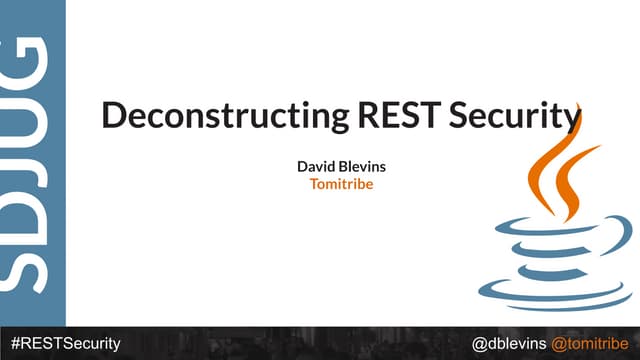 SDJUG

Deconstructing REST Security

David Blevins
Tomitribe

#RESTSecurity

@dblevins @tomitribe